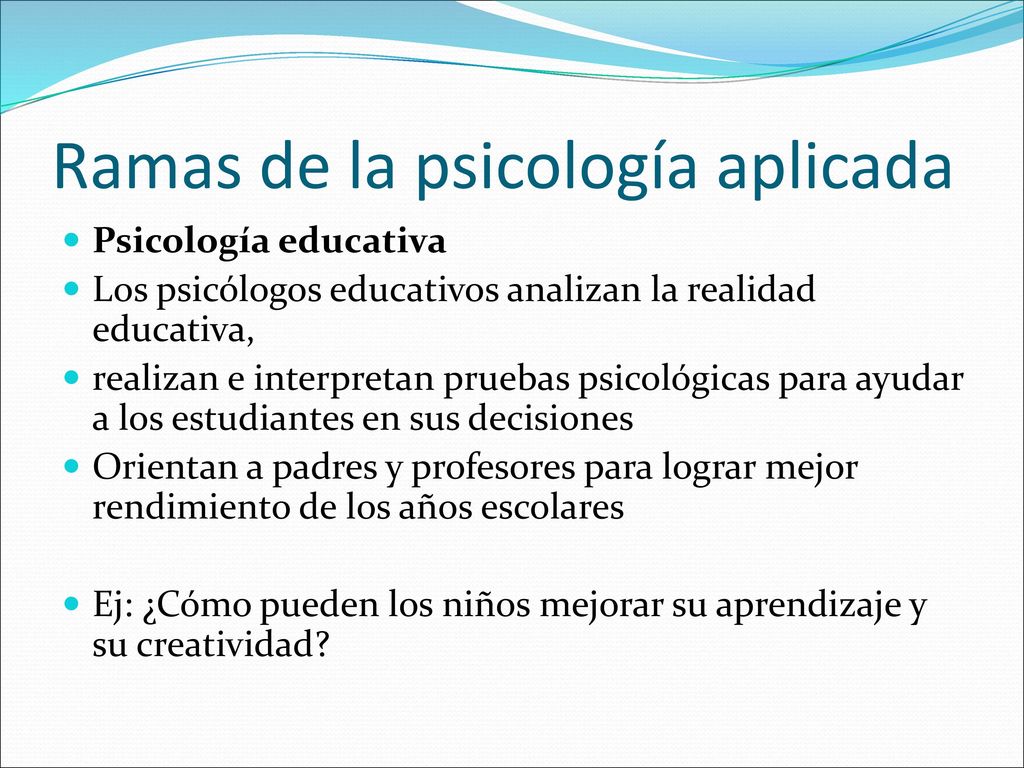 Ramas de la psicología aplicada

Psicología educativa

Los psicólogos educativos analizan la realidad educativa,

realizan e interpretan pruebas psicológicas para ayudar a los estudiantes en sus decisiones

Orientan a padres y profesores para lograr mejor rendimiento de los años escolares

Ej: ¿Cómo pueden los niños mejorar su aprendizaje y su creatividad?